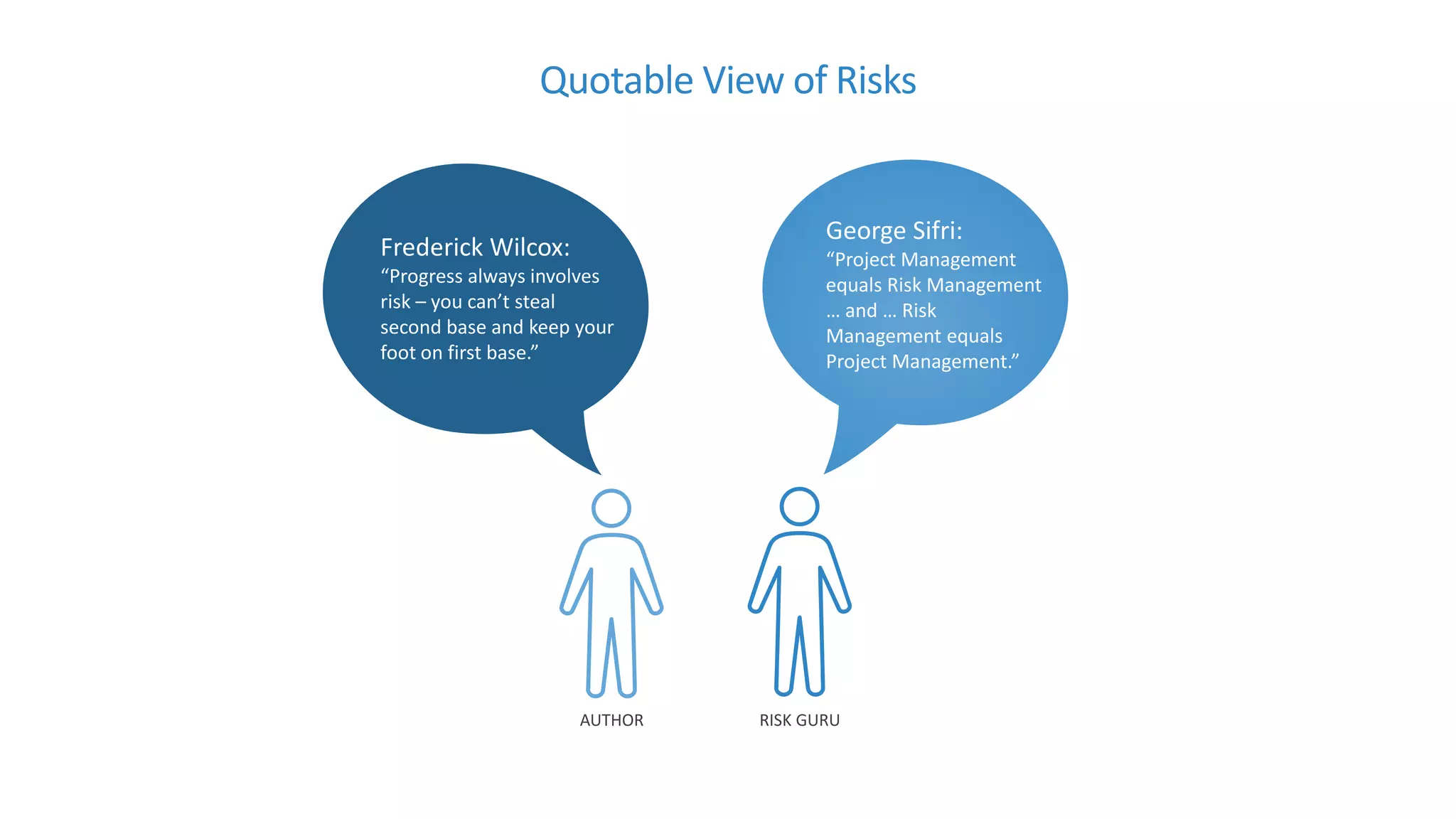 Quotable View of Risks

Frederick Wilcox:
“Progress always involves risk – you can’t steal second base and keep your foot on first base.”

George Sifri:
“Project Management equals Risk Management … and … Risk Management equals Project Management.”

AUTHOR

RISK GURU